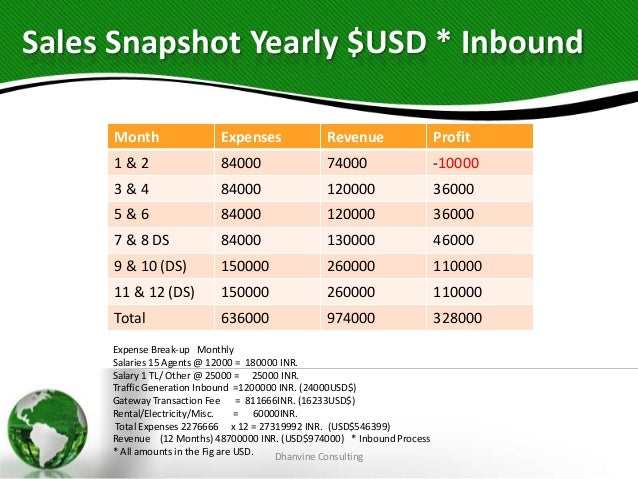 Sales Snapshot Yearly $USD * Inbound

| Month | Expenses | Revenue | Profit |
|---|---|---|---|
| 1 & 2 | 84000 | 74000 | -10000 |
| 3 & 4 | 84000 | 120000 | 36000 |
| 5 & 6 | 84000 | 120000 | 36000 |
| 7 & 8 DS | 84000 | 130000 | 46000 |
| 9 & 10 (DS) | 150000 | 260000 | 110000 |
| 11 & 12 (DS) | 150000 | 260000 | 110000 |
| Total | 636000 | 974000 | 328000 |

Expense Break-up Monthly
Salaries 15 Agents @ 12000 = 180000 INR.
Salary 1 TL/ Other @ 25000 = 25000 INR.
Traffic Generation Inbound =1200000 INR. (24000USD$)
Gateway Transaction Fee = 811666INR. (16233USD$)
Rental/Electricity/Misc. = 60000INR.
Total Expenses 2276666 x 12 = 27319992 INR. (USD$546399)
Revenue (12 Months) 48700000 INR. (USD$974000) * Inbound Process
* All amounts in the Fig are USD.

Dhanvine Consulting